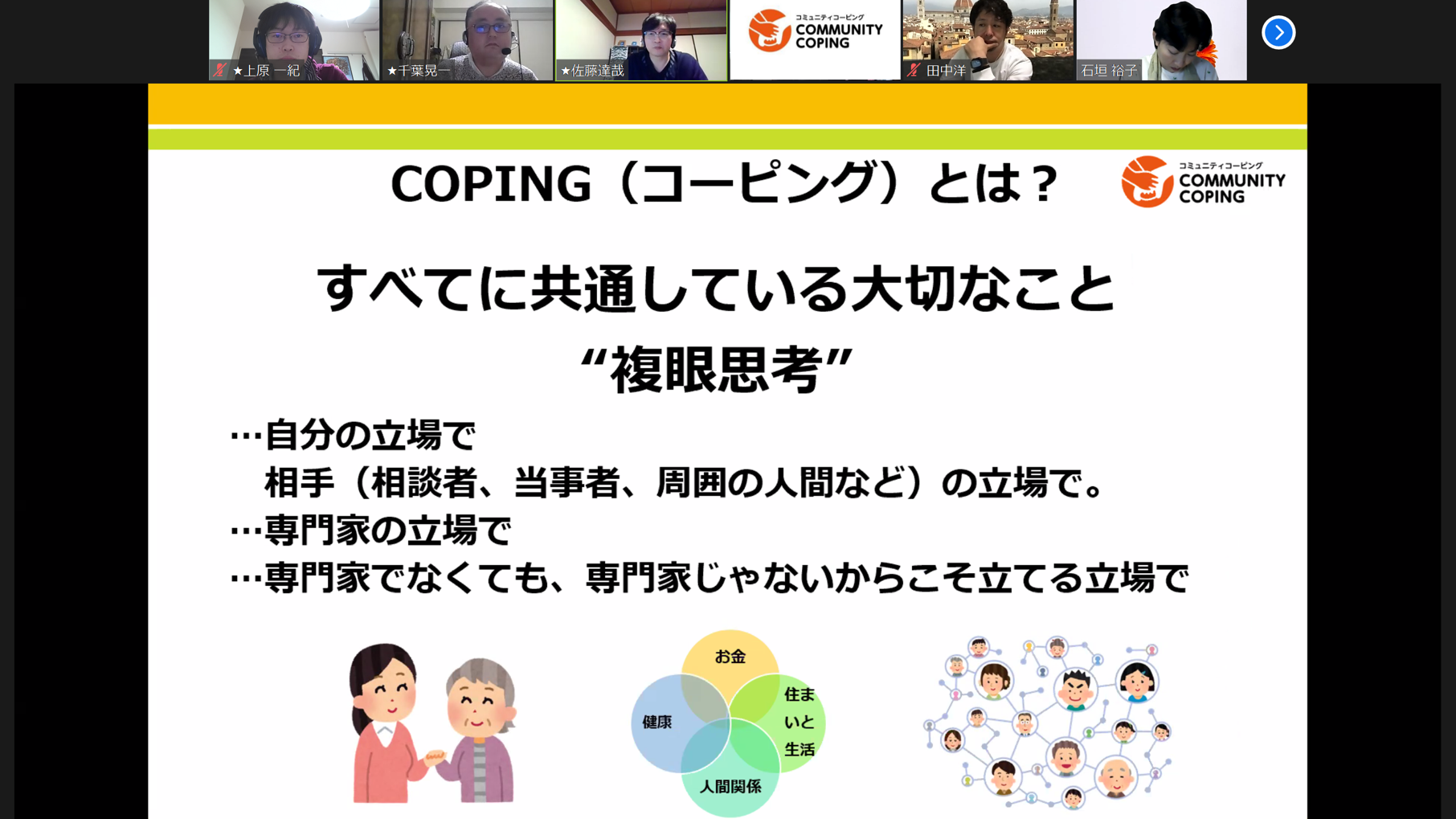 ★上原 一紀

★千葉晃一

★佐藤達哉

コミュニティコーピング COMMUNITY COPING

田中洋

石垣 裕子

COPING（コーピング）とは？

コミュニティコーピング COMMUNITY COPING

すべてに共通している大切なこと

“複眼思考”

…自分の立場で
相手（相談者、当事者、周囲の人間など）の立場で。

…専門家の立場で

…専門家でなくても、専門家じゃないからこそ立てる立場で

お金

健康

住まいと生活

人間関係